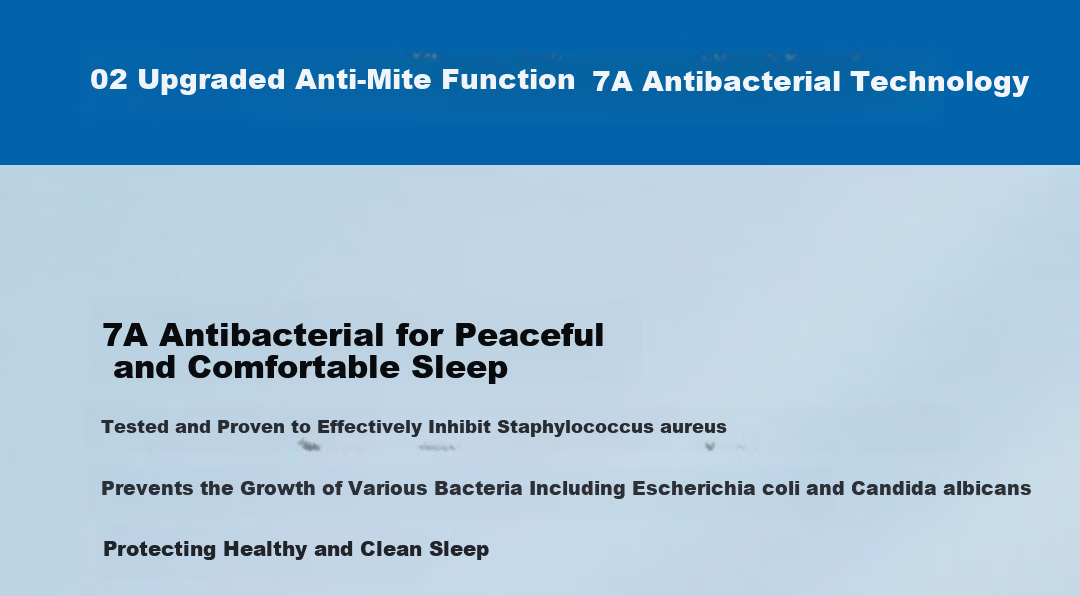 02 Upgraded Anti-Mite Function 7A Antibacterial Technology

7A Antibacterial for Peaceful and Comfortable Sleep

Tested and Proven to Effectively Inhibit Staphylococcus aureus

Prevents the Growth of Various Bacteria Including Escherichia coli and Candida albicans

Protecting Healthy and Clean Sleep